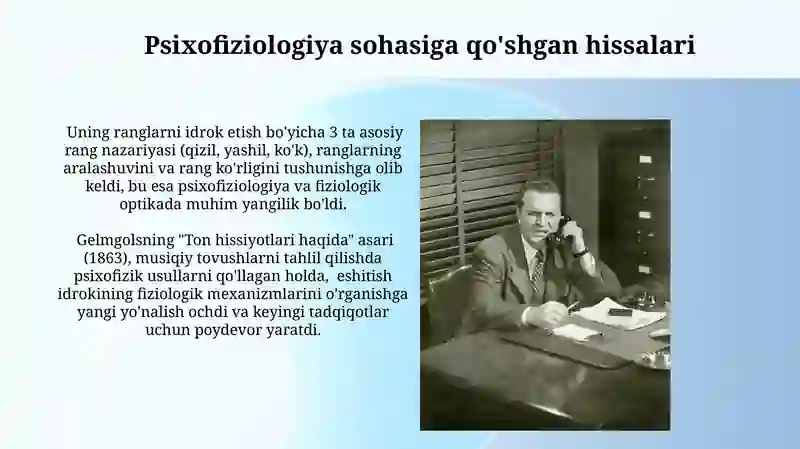 Psixofiziologiya sohasiga qo'shgan hissalari

Uning ranglarni idrok etish bo'yicha 3 ta asosiy rang nazariyasi (qizil, yashil, ko'k), ranglarning aralashuvini va rang ko'rligini tushunishga olib keldi, bu esa psixofiziologiya va fiziologik optikada muhim yangilik bo'ldi.

Gelmgolsning "Ton hissiyotlari haqida" asari (1863), musiqiy tovushlarni tahlil qilishda psixofizik usullarni qo'llagan holda, eshitish idrokining fiziologik mexanizmlarini o'rganishga yangi yo'nalish ochdi va keyingi tadqiqotlar uchun poydevor yaratdi.